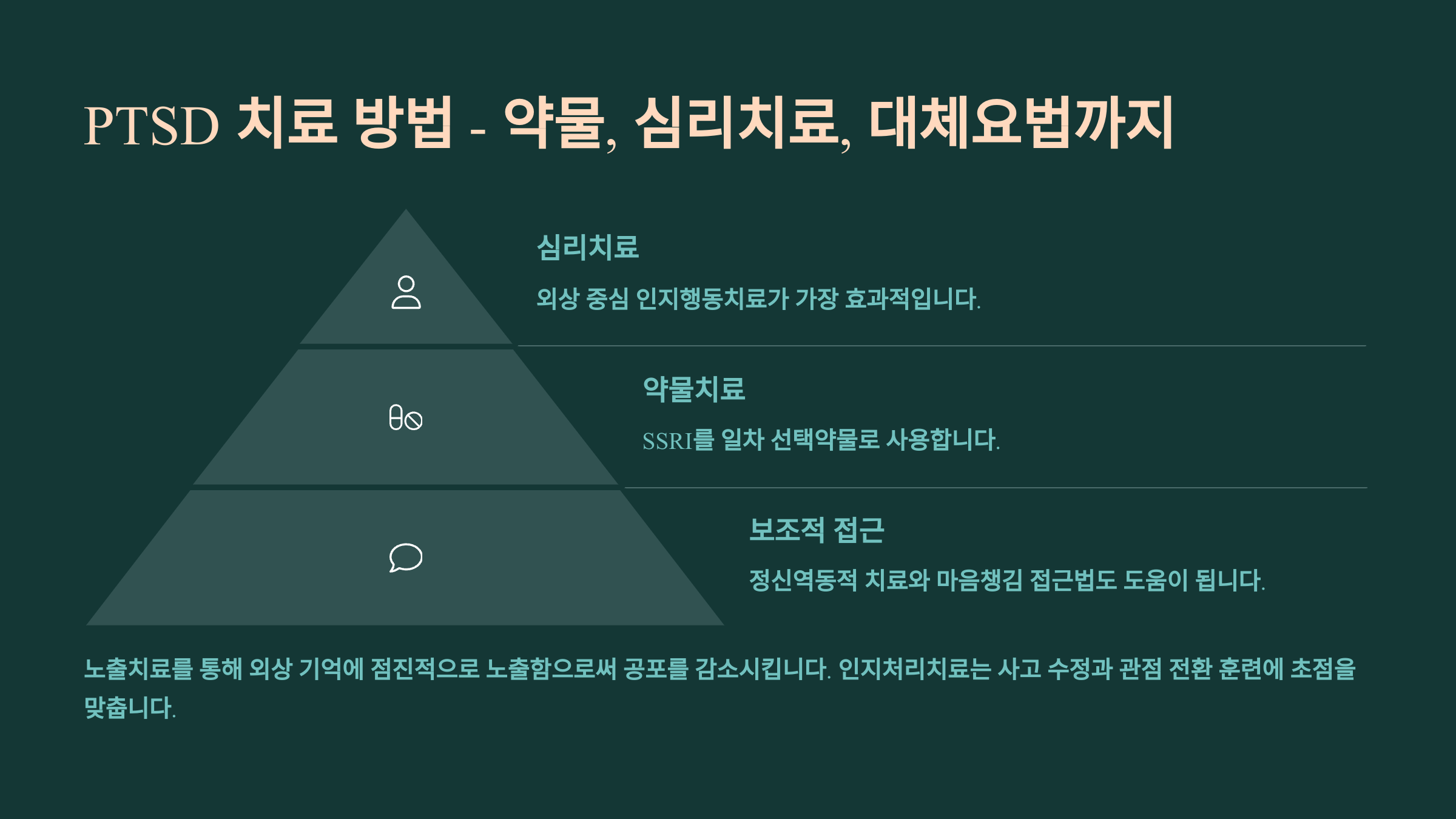 PTSD 치료 방법 - 약물, 심리치료, 대체요법까지

심리치료

외상 중심 인지행동치료가 가장 효과적입니다.

약물치료

SSRI를 일차 선택약물로 사용합니다.

보조적 접근

정신역동적 치료와 마음챙김 접근법도 도움이 됩니다.

노출치료를 통해 외상 기억에 점진적으로 노출함으로써 공포를 감소시킵니다. 인지처리치료는 사고 수정과 관점 전환 훈련에 초점을 맞춥니다.